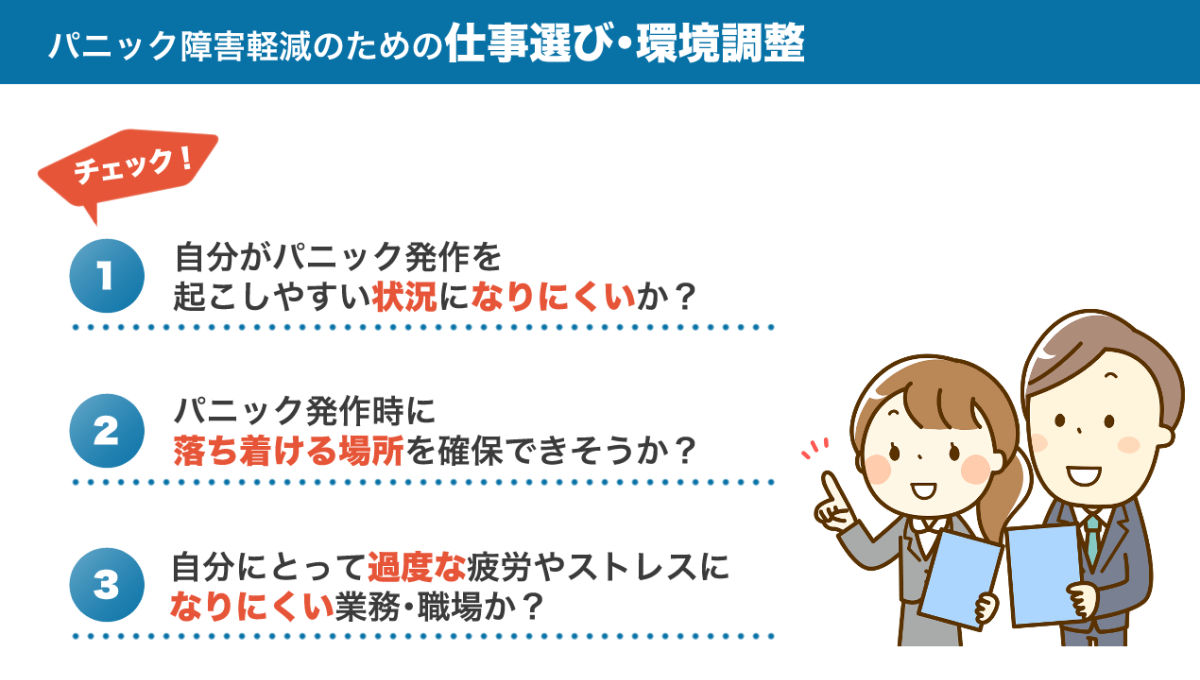 パニック障害軽減のための仕事選び・環境調整

チェック！

1
自分がパニック発作を起こしやすい状況になりにくいか？

2
パニック発作時に落ち着ける場所を確保できそうか？

3
自分にとって過度な疲労やストレスになりにくい業務・職場か？